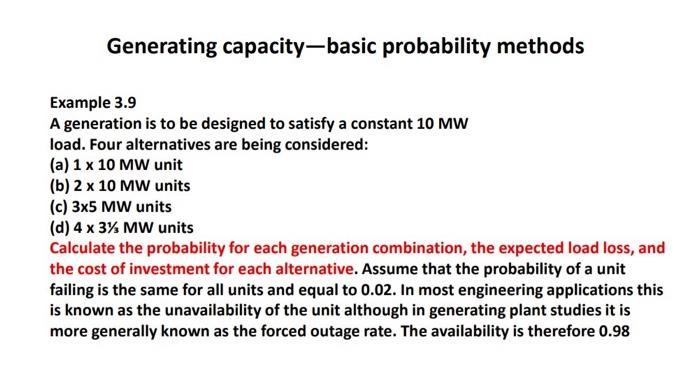 Generating capacity—basic probability methods

Example 3.9
A generation is to be designed to satisfy a constant 10 MW load. Four alternatives are being considered:
(a) 1 x 10 MW unit
(b) 2 x 10 MW units
(c) 3x5 MW units
(d) 4 x 3⅓ MW units
Calculate the probability for each generation combination, the expected load loss, and the cost of investment for each alternative. Assume that the probability of a unit failing is the same for all units and equal to 0.02. In most engineering applications this is known as the unavailability of the unit although in generating plant studies it is more generally known as the forced outage rate. The availability is therefore 0.98